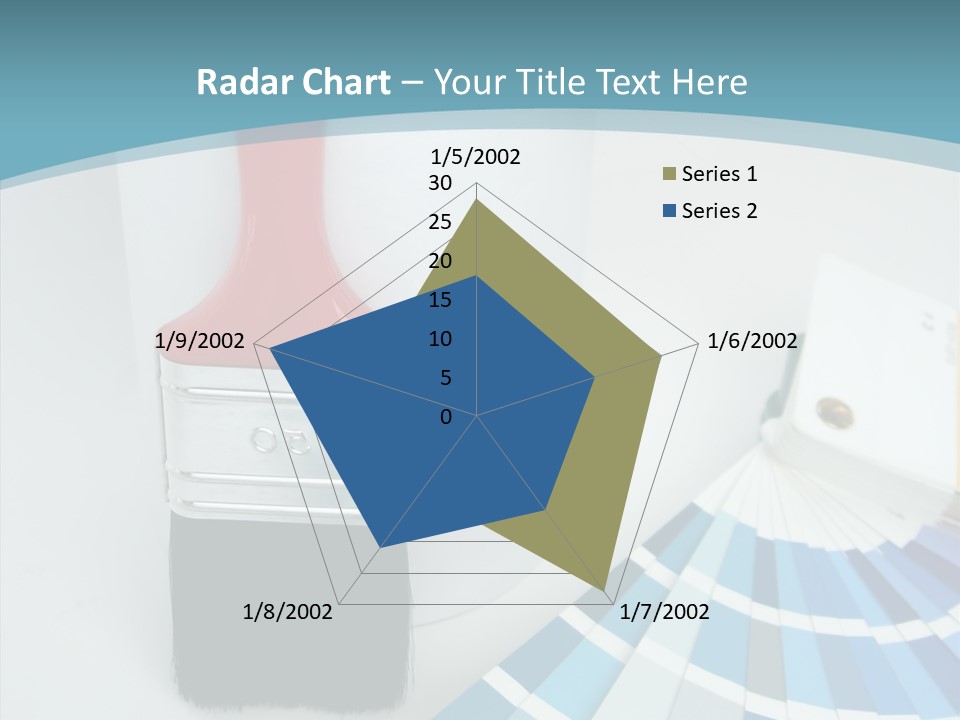 Radar Chart – Your Title Text Here

1/5/2002
30
25
20
15
10
5
0
1/6/2002
1/7/2002
1/8/2002
1/9/2002

Series 1
Series 2